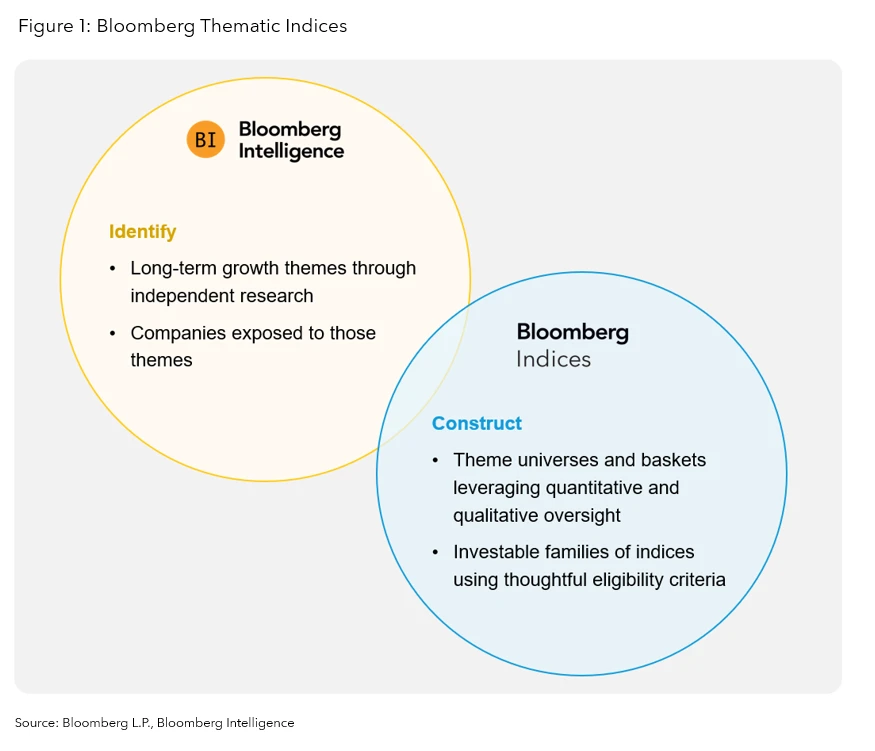 Figure 1: Bloomberg Thematic Indices

BI Bloomberg Intelligence

Identify

• Long-term growth themes through independent research
• Companies exposed to those themes

Bloomberg Indices

Construct

• Theme universes and baskets leveraging quantitative and qualitative oversight
• Investable families of indices using thoughtful eligibility criteria

Source: Bloomberg L.P., Bloomberg Intelligence